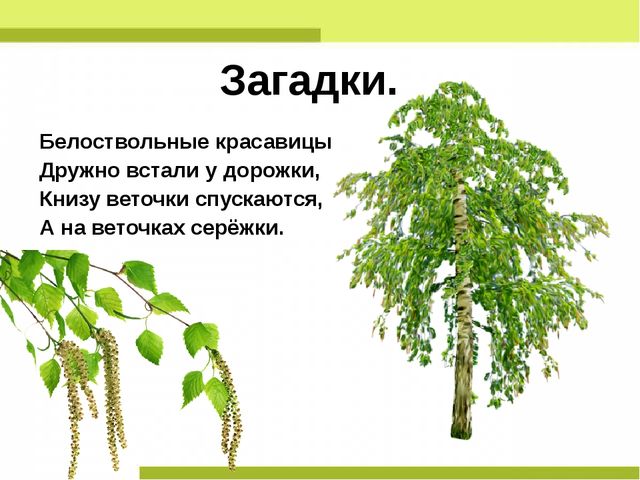 Загадки.

Белоствольные красавицы
Дружно встали у дорожки,
Книзу веточки спускаются,
А на веточках серёжки.